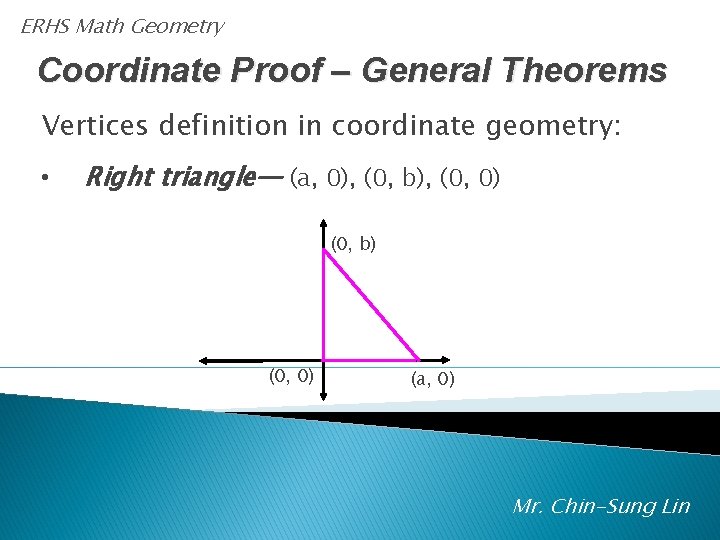 ERHS Math Geometry

Coordinate Proof – General Theorems

Vertices definition in coordinate geometry:

• Right triangle— (a, 0), (0, b), (0, 0)

(0, b)

(0, 0)

(a, 0)

Mr. Chin-Sung Lin